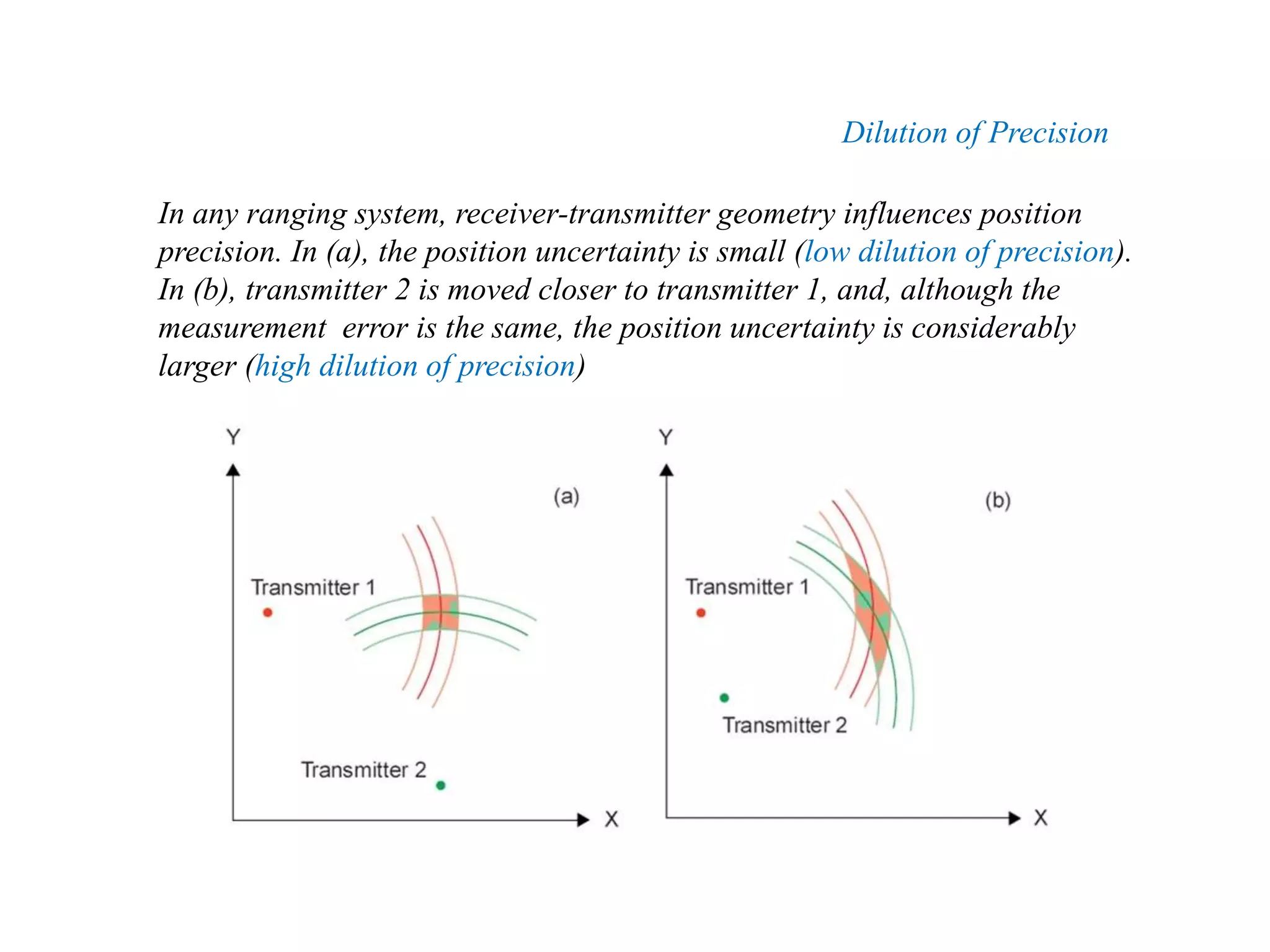 Dilution of Precision

In any ranging system, receiver-transmitter geometry influences position precision. In (a), the position uncertainty is small (low dilution of precision). In (b), transmitter 2 is moved closer to transmitter 1, and, although the measurement  error is the same, the position uncertainty is considerably larger (high dilution of precision)

Y
(a)
Transmitter 1
Transmitter 2
X

Y
(b)
Transmitter 1
Transmitter 2
X